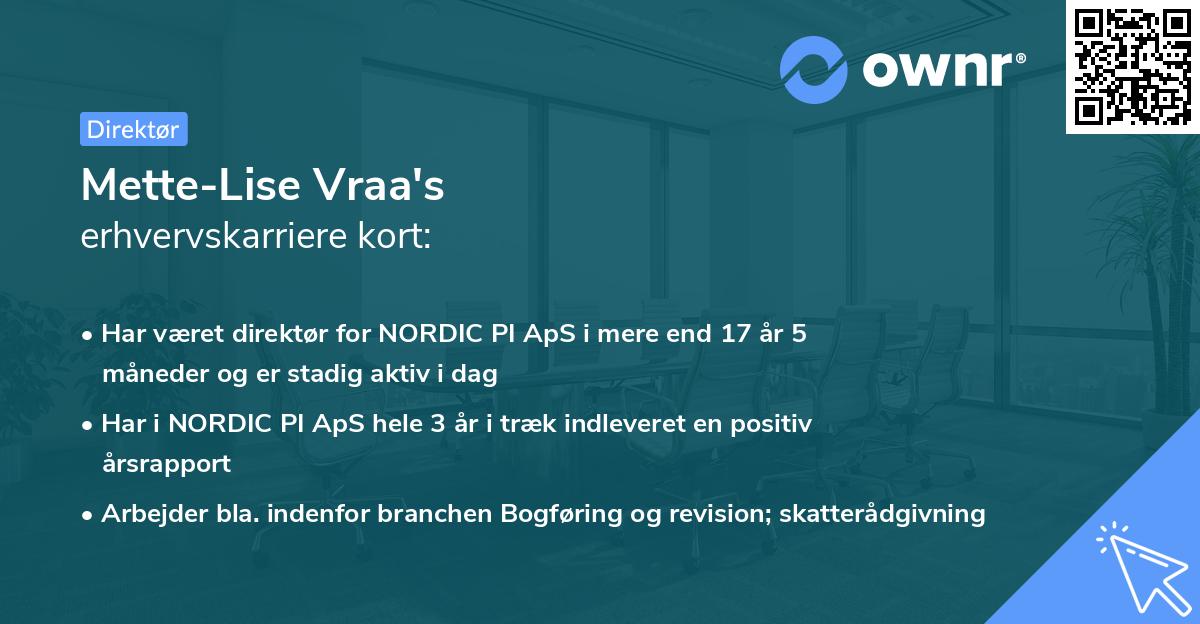 ownr®

Direktør

Mette-Lise Vraa's
erhvervskarriere kort:

• Har været direktør for NORDIC PI ApS i mere end 17 år 5 måneder og er stadig aktiv i dag

• Har i NORDIC PI ApS hele 3 år i træk indleveret en positiv årsrapport

• Arbejder bla. indenfor branchen Bogføring og revision; skatterådgivning